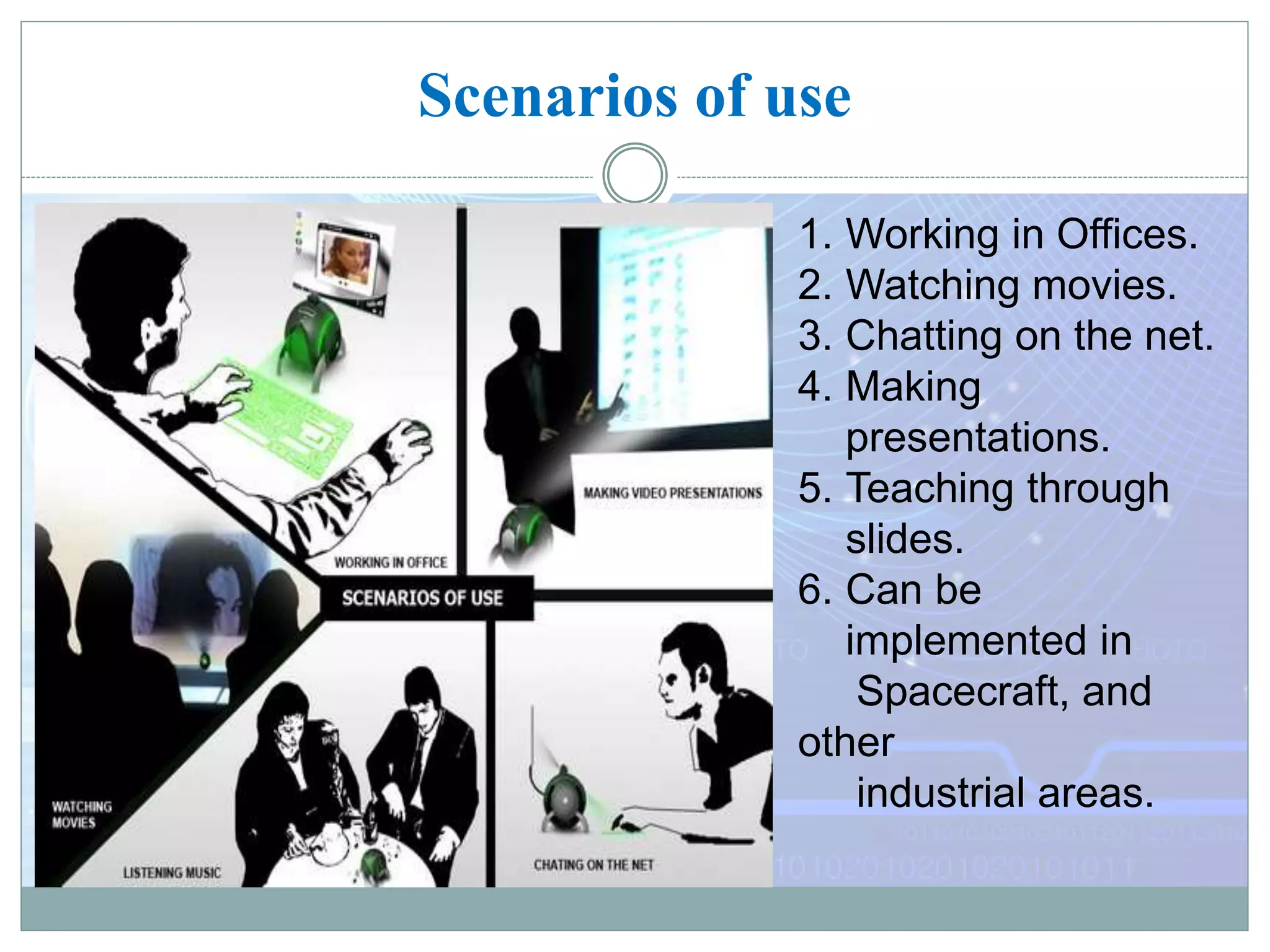 Scenarios of use

WORKING IN OFFICE

MAKING VIDEO PRESENTATIONS

SCENARIOS OF USE

WATCHING MOVIES

LISTENING MUSIC

CHATING ON THE NET

1. Working in Offices.
2. Watching movies.
3. Chatting on the net.
4. Making presentations.
5. Teaching through slides.
6. Can be implemented in Spacecraft, and other industrial areas.